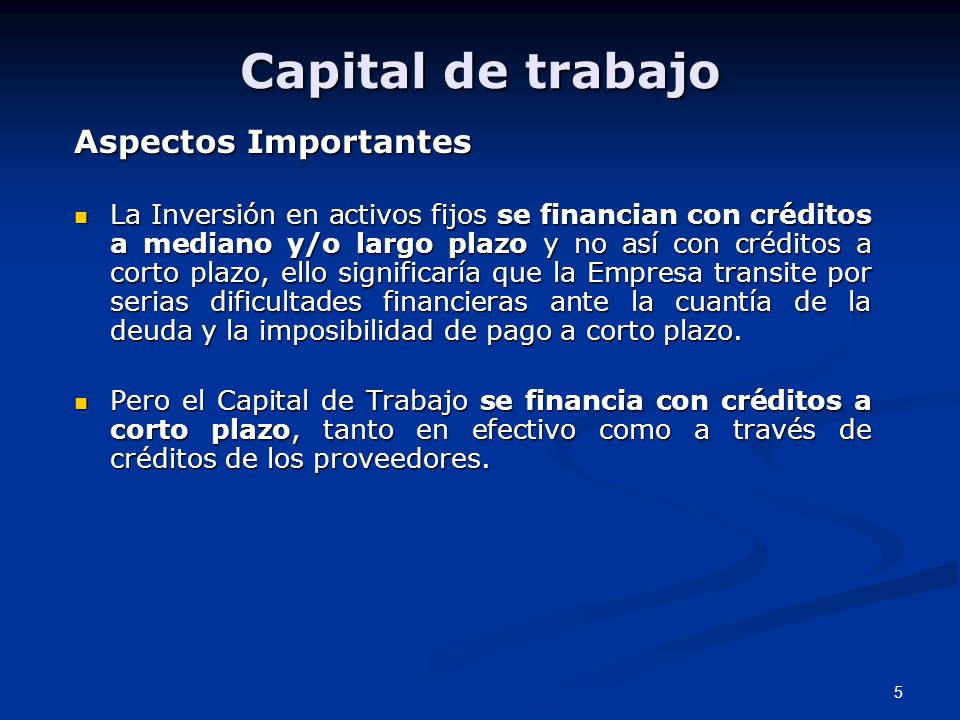 Capital de trabajo

Aspectos Importantes

La Inversión en activos fijos se financian con créditos a mediano y/o largo plazo y no así con créditos a corto plazo, ello significaría que la Empresa transite por serias dificultades financieras ante la cuantía de la deuda y la imposibilidad de pago a corto plazo.

Pero el Capital de Trabajo se financia con créditos a corto plazo, tanto en efectivo como a través de créditos de los proveedores.

5